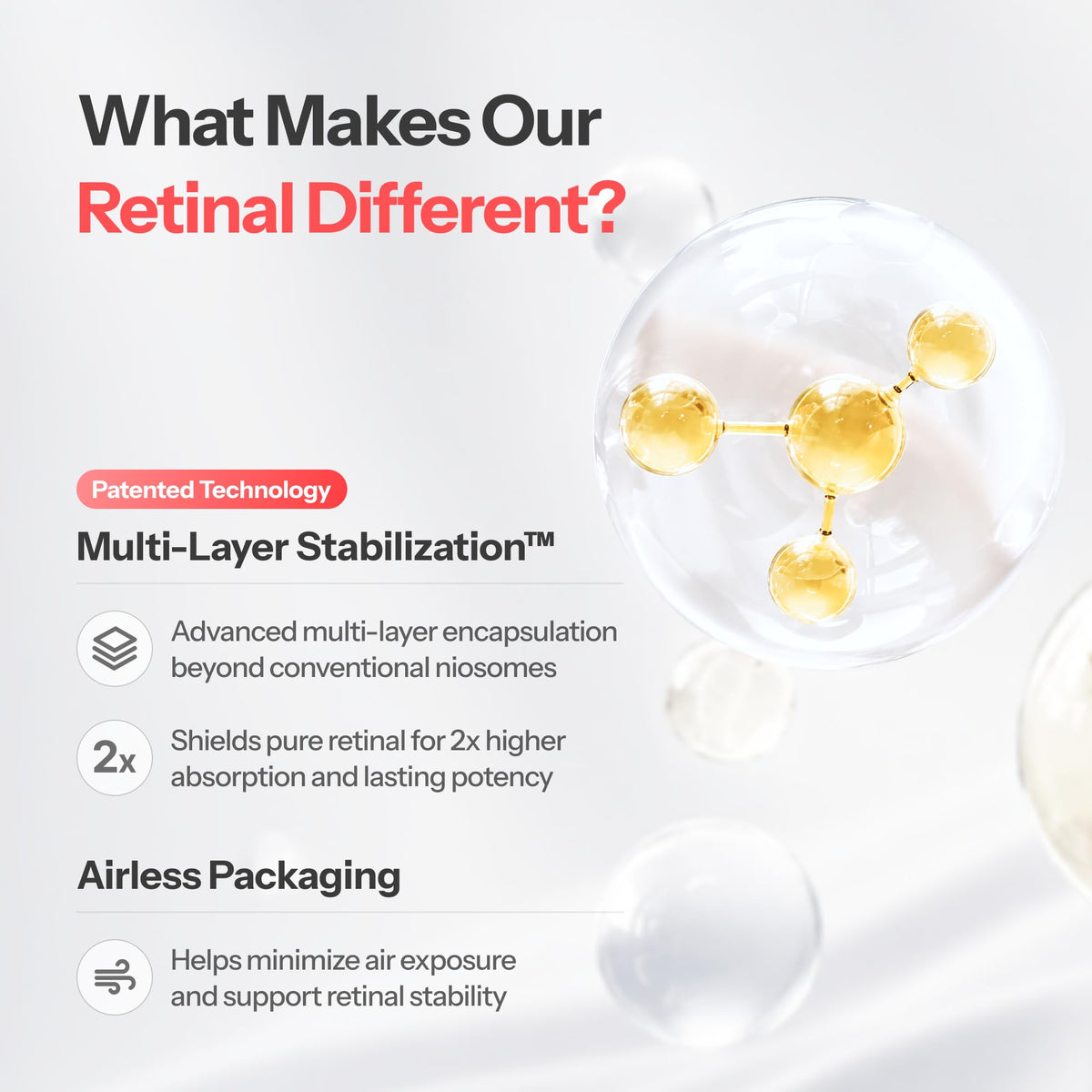 What Makes Our Retinal Different?

Patented Technology

Multi-Layer Stabilization™

Advanced multi-layer encapsulation beyond conventional niosomes

2x

Shields pure retinal for 2x higher absorption and lasting potency

Airless Packaging

Helps minimize air exposure and support retinal stability